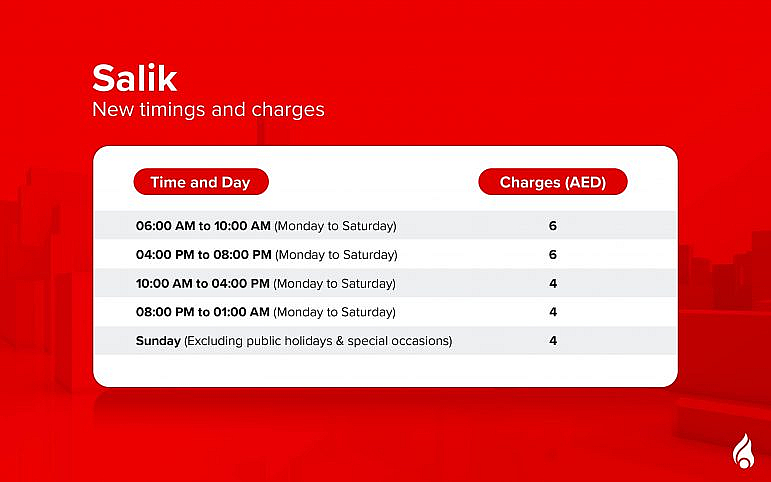 Salik
New timings and charges

| Time and Day | Charges (AED) |
|---|---|
| 06:00 AM to 10:00 AM (Monday to Saturday) | 6 |
| 04:00 PM to 08:00 PM (Monday to Saturday) | 6 |
| 10:00 AM to 04:00 PM (Monday to Saturday) | 4 |
| 08:00 PM to 01:00 AM (Monday to Saturday) | 4 |
| Sunday (Excluding public holidays & special occasions) | 4 |